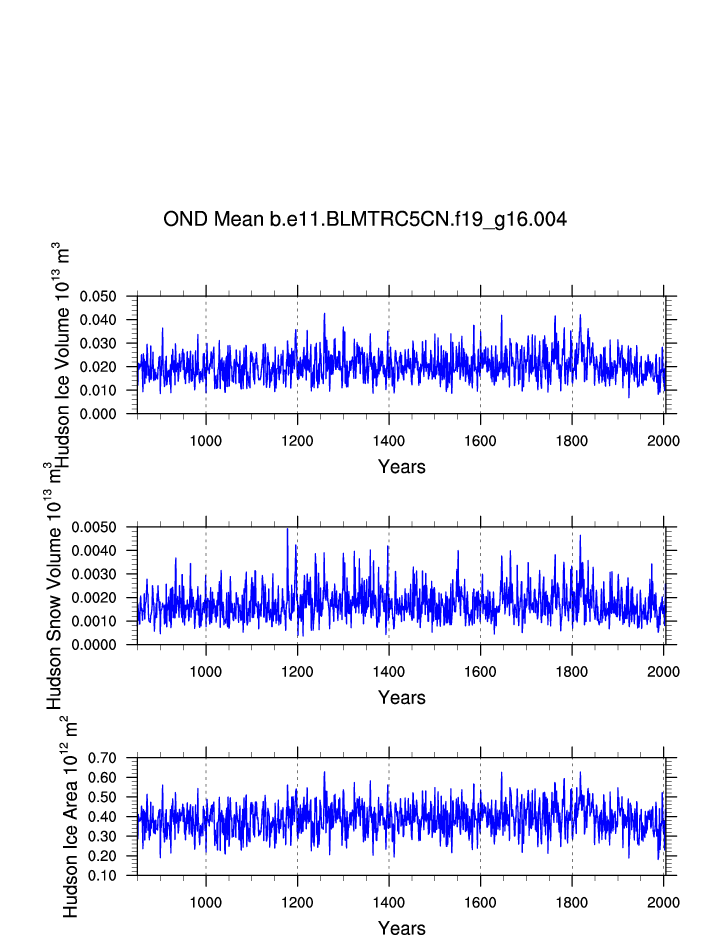 OND Mean b.e11.BLMTRC5CN.f19_g16.004

Hudson Ice Volume $10^{13}$ $m^3$

0.050
0.040
0.030
0.020
0.010
0.000

1000 1200 1400 1600 1800 2000

Years

Hudson Snow Volume $10^{13}$ $m^3$

0.0050
0.0040
0.0030
0.0020
0.0010
0.0000

1000 1200 1400 1600 1800 2000

Years

Hudson Ice Area $10^{12}$ $m^2$

0.70
0.60
0.50
0.40
0.30
0.20
0.10

1000 1200 1400 1600 1800 2000

Years